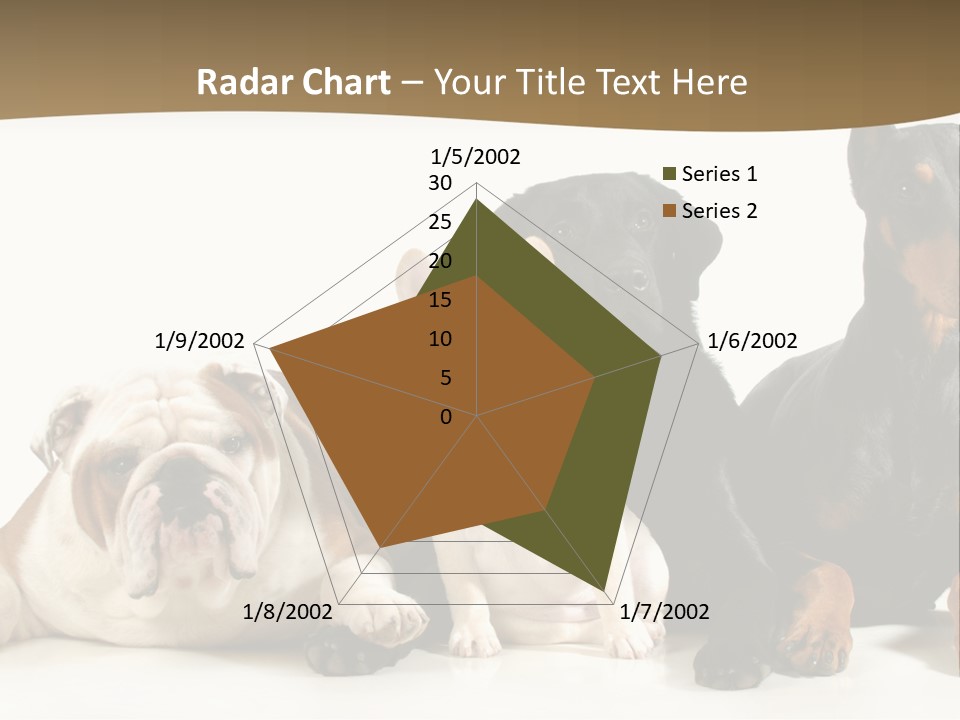 Radar Chart – Your Title Text Here

1/5/2002
30
25
20
15
10
5
0
1/6/2002
1/7/2002
1/8/2002
1/9/2002

Series 1
Series 2